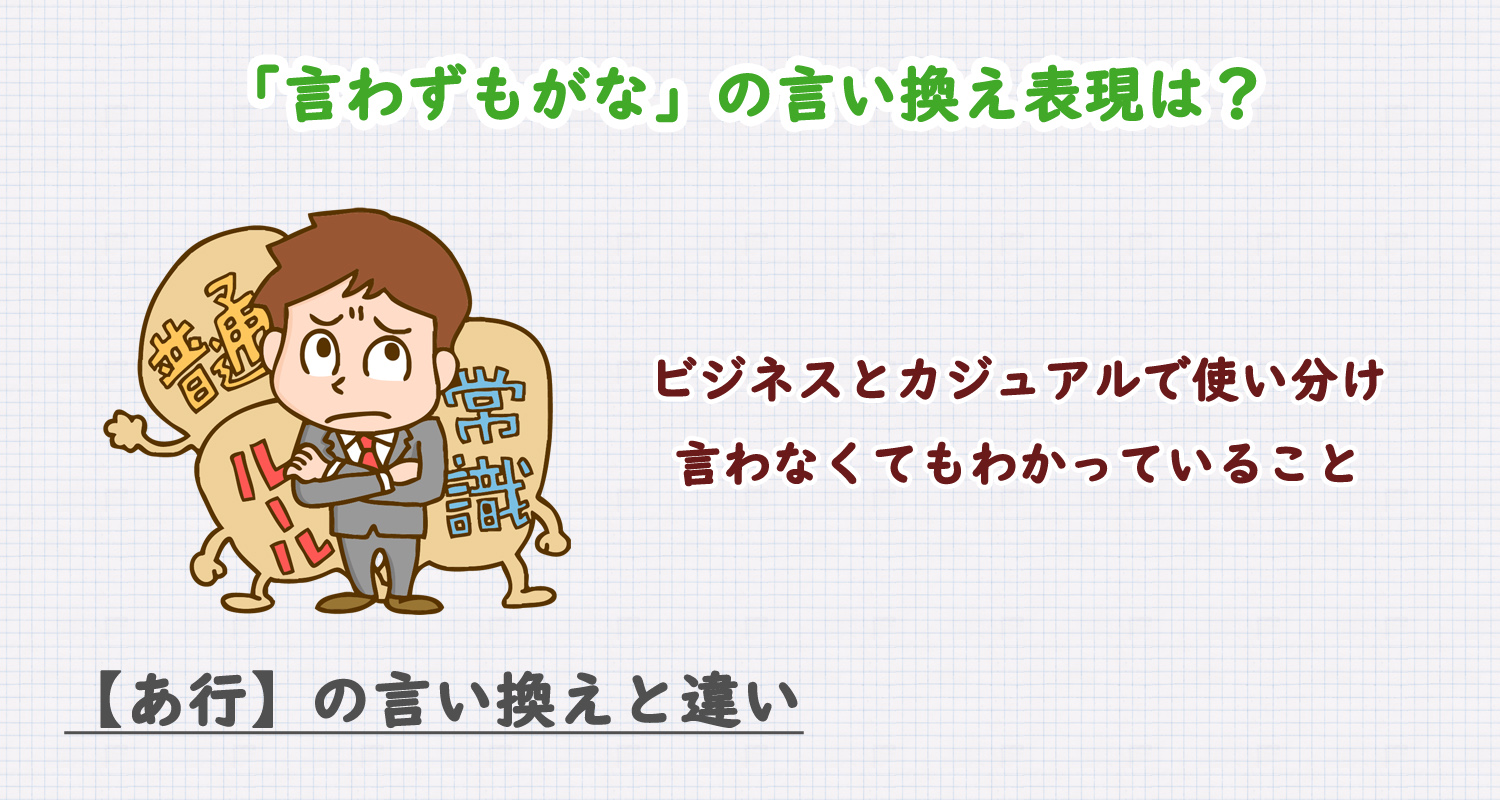 「言わずもがな」の言い換え表現は？

普通

ルール

常識

ビジネスとカジュアルで使い分け
言わなくてもわかっていること

【あ行】の言い換えと違い